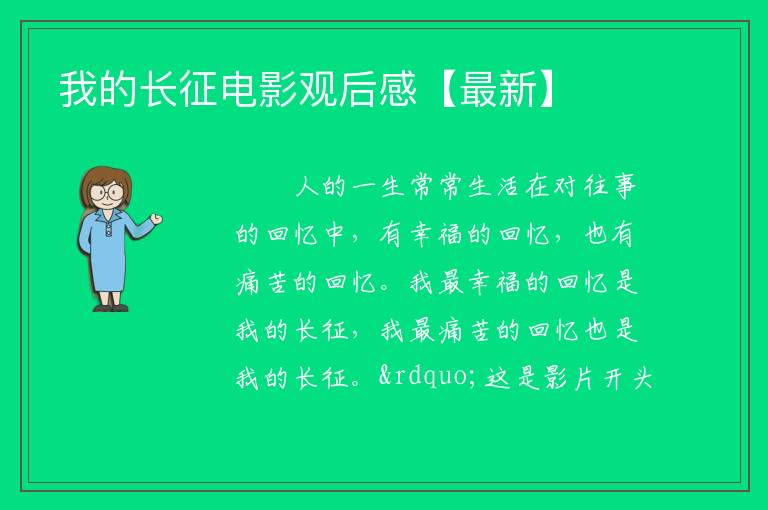 我的长征电影观后感【最新】

人的一生常常生活在对往事的回忆中，有幸福的回忆，也有痛苦的回忆。我最幸福的回忆是我的长征，我最痛苦的回忆也是我的长征。&rdquo;这是影片开头